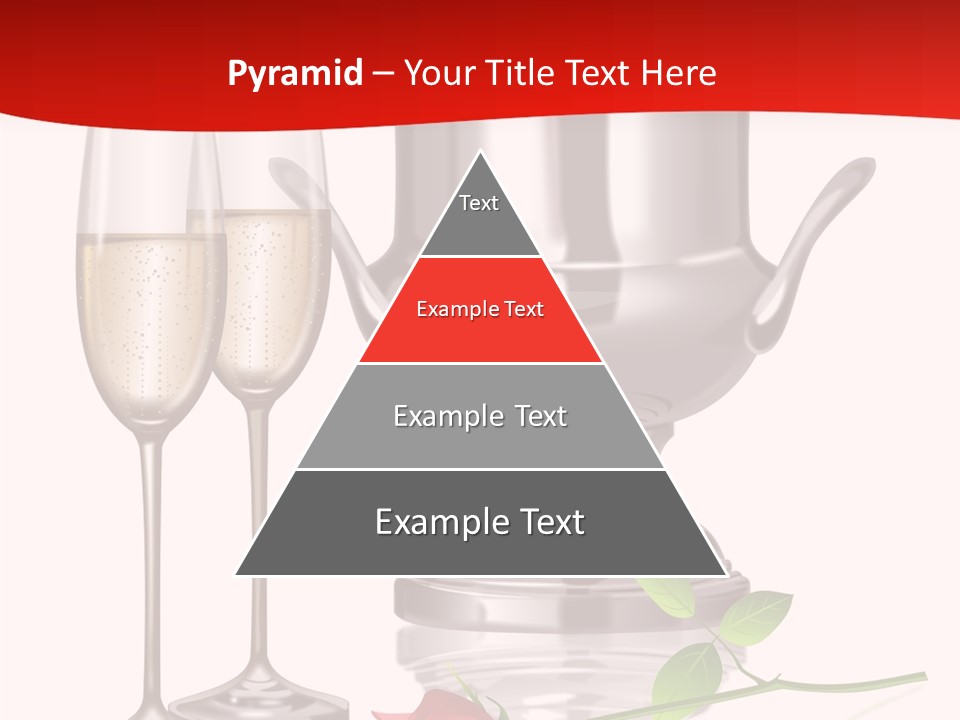 Pyramid – Your Title Text Here

Text

Example Text

Example Text

Example Text